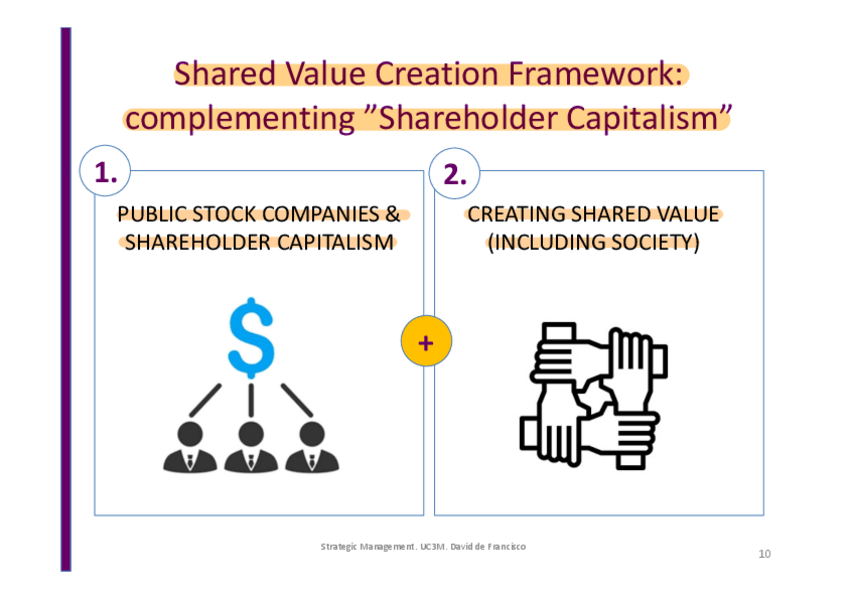 Shared Value Creation Framework: complementing ”Shareholder Capitalism”

1.

PUBLIC STOCK COMPANIES & SHAREHOLDER CAPITALISM

$

+

2.

CREATING SHARED VALUE (INCLUDING SOCIETY)

Strategic Management. UC3M. David de Francisco

10